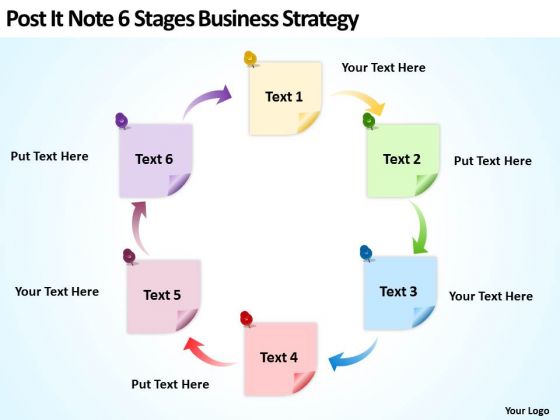 Post It Note 6 Stages Business Strategy

Text 1

Your Text Here

Text 2

Put Text Here

Text 3

Your Text Here

Text 4

Put Text Here

Text 5

Your Text Here

Text 6

Put Text Here

Your Logo